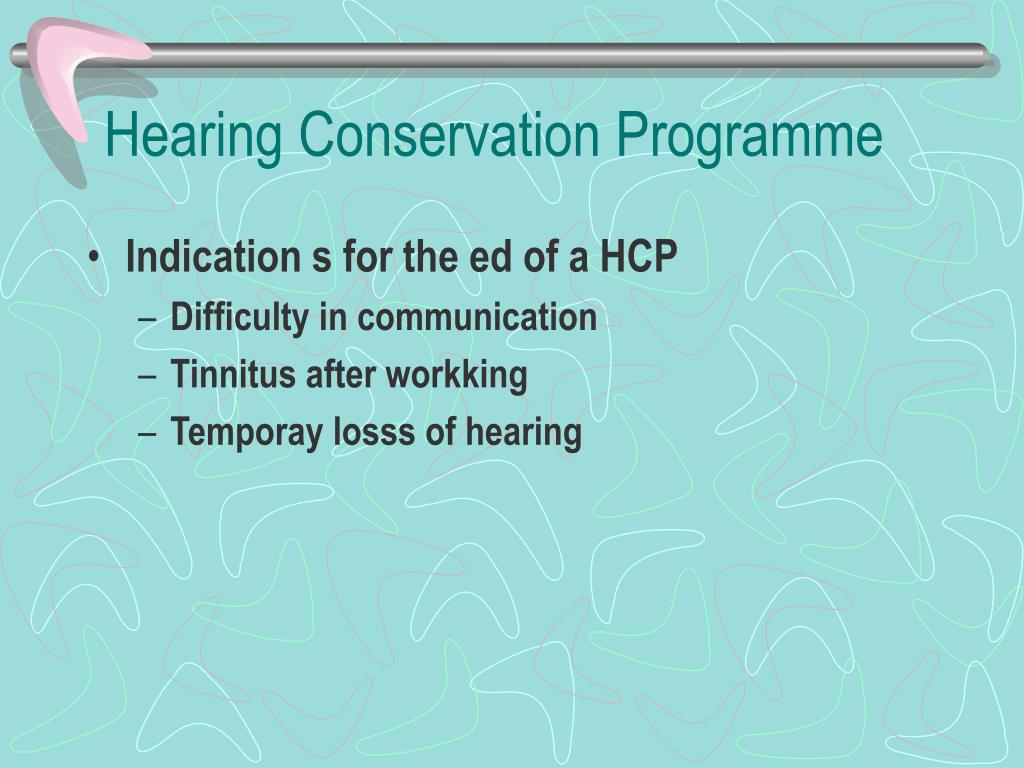 Hearing Conservation Programme

• Indication s for the ed of a HCP
– Difficulty in communication
– Tinnitus after workking
– Temporay losss of hearing